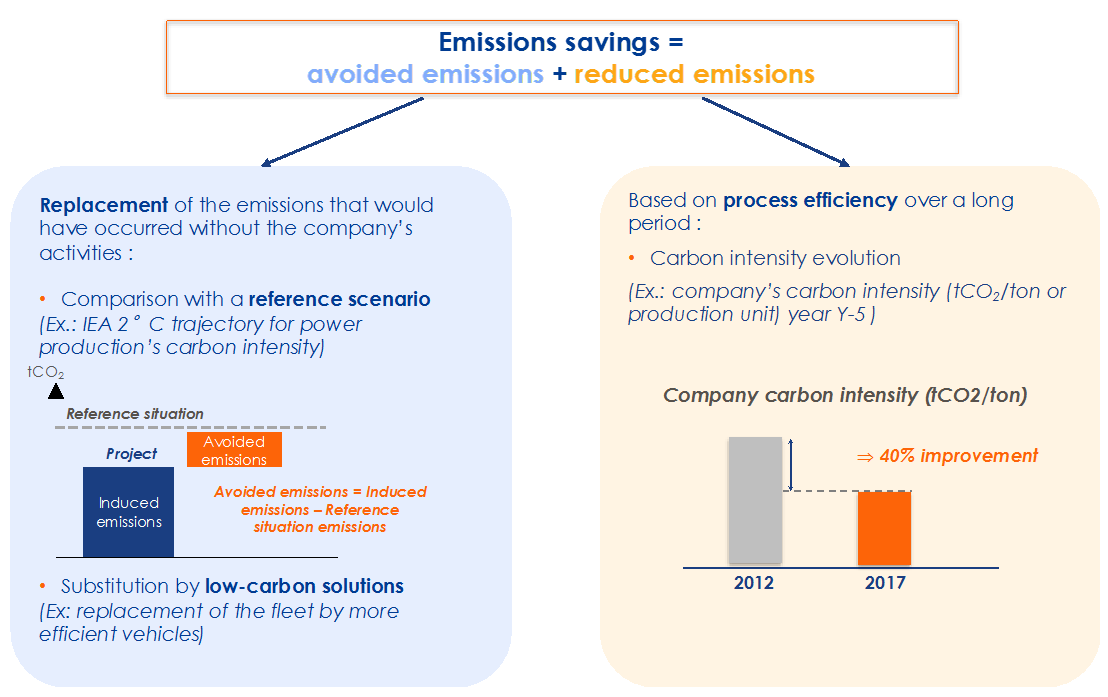 Emissions savings =
avoided emissions + reduced emissions

Replacement of the emissions that would have occurred without the company's activities :

• Comparison with a reference scenario
(Ex.: IEA 2 ° C trajectory for power production's carbon intensity)

$tCO_2$

Reference situation

Project

Avoided emissions

Induced emissions

Avoided emissions = Induced emissions – Reference situation emissions

• Substitution by low-carbon solutions
(Ex: replacement of the fleet by more efficient vehicles)

Based on process efficiency over a long period :

• Carbon intensity evolution
(Ex.: company's carbon intensity ($tCO_2$/ton or production unit) year Y-5 )

Company carbon intensity (tCO2/ton)

⇒ 40% improvement

2012

2017